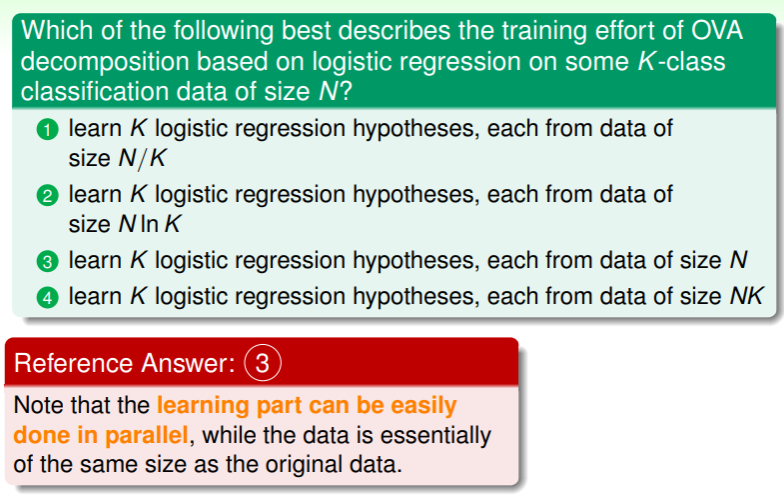 Which of the following best describes the training effort of OVA decomposition based on logistic regression on some $K$-class classification data of size $N$?

1 learn $K$ logistic regression hypotheses, each from data of size $N/K$

2 learn $K$ logistic regression hypotheses, each from data of size $N \ln K$

3 learn $K$ logistic regression hypotheses, each from data of size $N$

4 learn $K$ logistic regression hypotheses, each from data of size $NK$

Reference Answer: 3

Note that the learning part can be easily done in parallel, while the data is essentially of the same size as the original data.